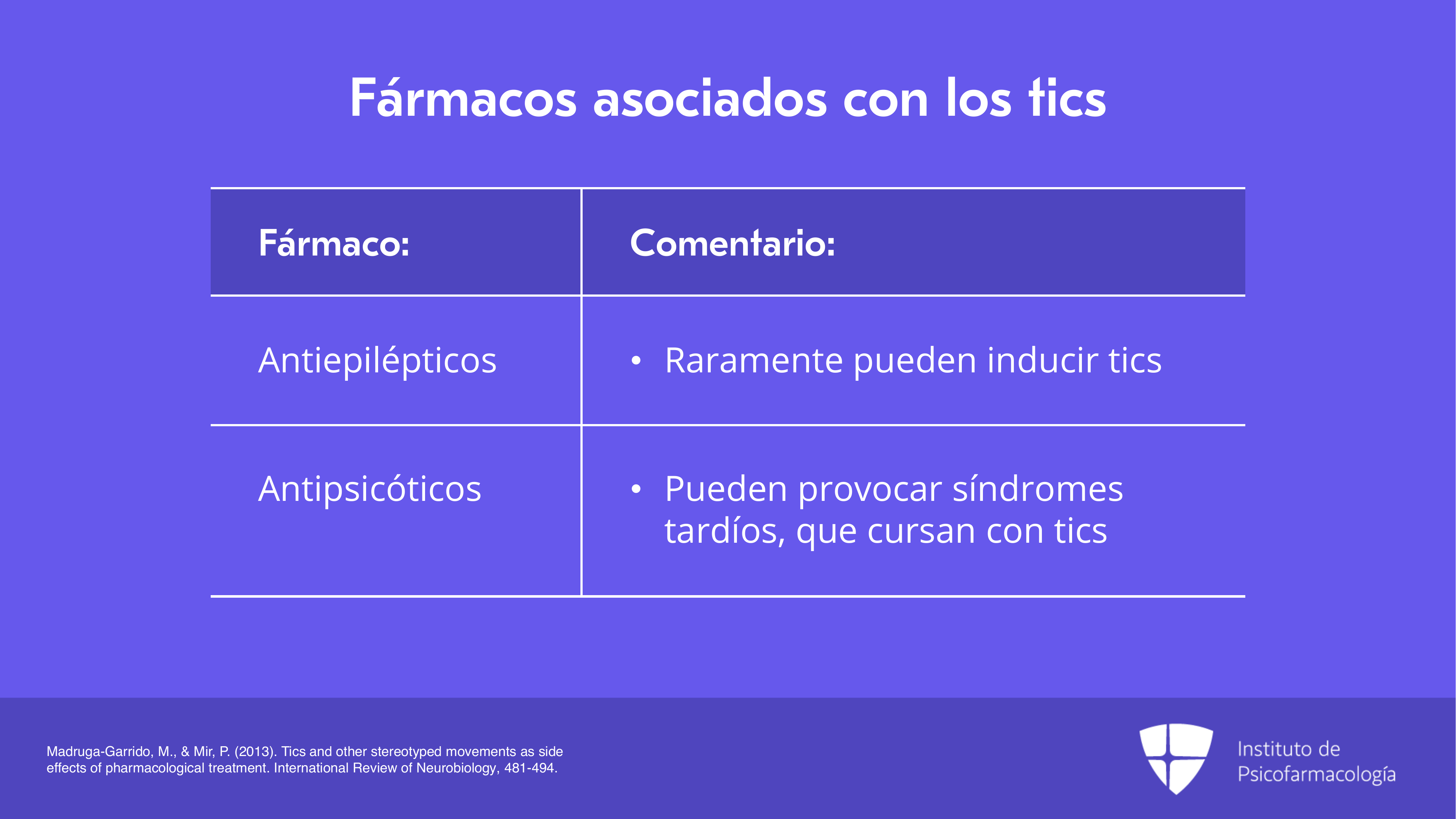 Fármacos asociados con los tics

| Fármaco: | Comentario: |
|---|---|
| Antiepilépticos | • Raramente pueden inducir tics |
| Antipsicóticos | • Pueden provocar síndromes tardíos, que cursan con tics |

Madruga-Garrido, M., & Mir, P. (2013). Tics and other stereotyped movements as side effects of pharmacological treatment. International Review of Neurobiology, 481-494.

Instituto de Psicofarmacología